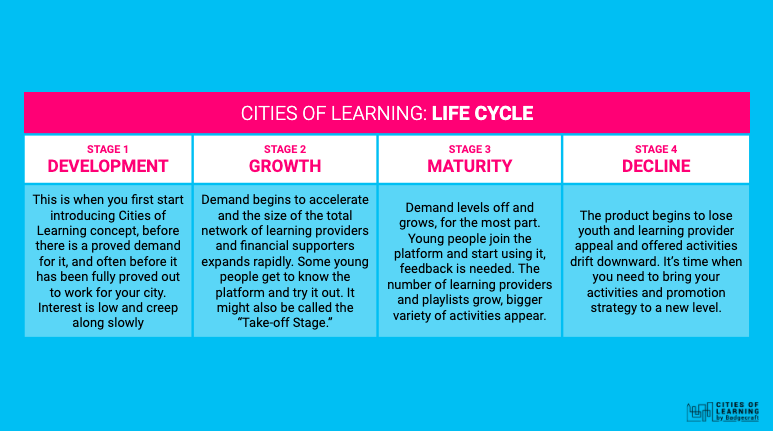 CITIES OF LEARNING: LIFE CYCLE

| STAGE 1 DEVELOPMENT | STAGE 2 GROWTH | STAGE 3 MATURITY | STAGE 4 DECLINE |
|---|---|---|---|
| This is when you first start introducing Cities of Learning concept, before there is a proved demand for it, and often before it has been fully proved out to work for your city. Interest is low and creep along slowly | Demand begins to accelerate and the size of the total network of learning providers and financial supporters expands rapidly. Some young people get to know the platform and try it out. It might also be called the "Take-off Stage." | Demand levels off and grows, for the most part. Young people join the platform and start using it, feedback is needed. The number of learning providers and playlists grow, bigger variety of activities appear. | The product begins to lose youth and learning provider appeal and offered activities drift downward. It's time when you need to bring your activities and promotion strategy to a new level. |

CITIES OF LEARNING by Badgecraft